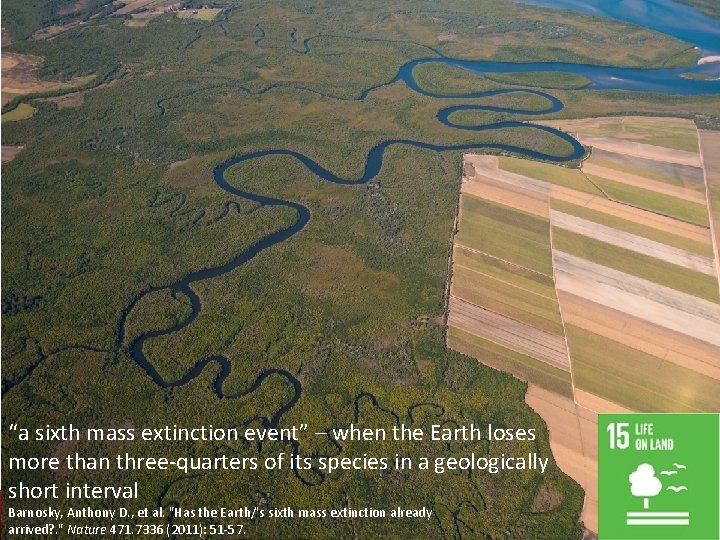 "a sixth mass extinction event" – when the Earth loses more than three-quarters of its species in a geologically short interval

Barnosky, Anthony D., et al. "Has the Earth/'s sixth mass extinction already arrived?." Nature 471.7336 (2011): 51-57.

15 LIFE ON LAND